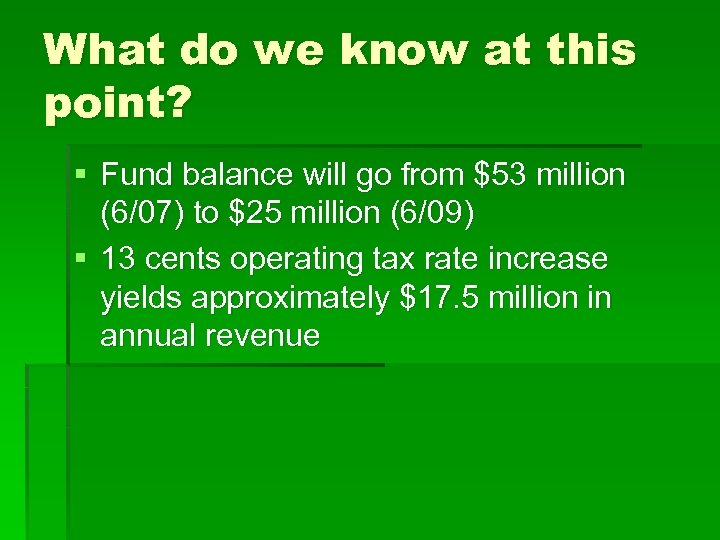 What do we know at this point?

▪ Fund balance will go from \$53 million (6/07) to \$25 million (6/09)
▪ 13 cents operating tax rate increase yields approximately \$17.5 million in annual revenue